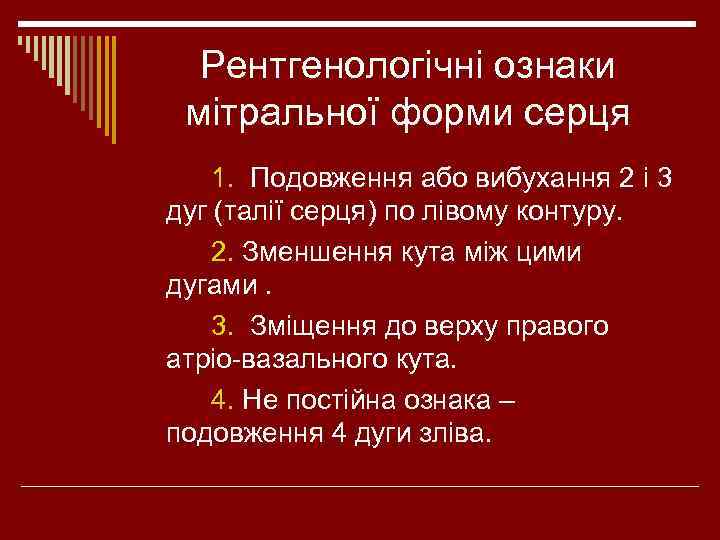 Рентгенологічні ознаки мітральної форми серця

1. Подовження або вибухання 2 і 3 дуг (талії серця) по лівому контуру.

2. Зменшення кута між цими дугами .

3. Зміщення до верху правого атріо-вазального кута.

4. Не постійна ознака – подовження 4 дуги зліва.